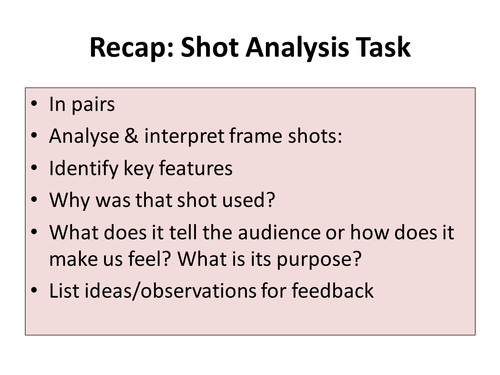 Recap: Shot Analysis Task

• In pairs
• Analyse & interpret frame shots:
• Identify key features
• Why was that shot used?
• What does it tell the audience or how does it make us feel? What is its purpose?
• List ideas/observations for feedback